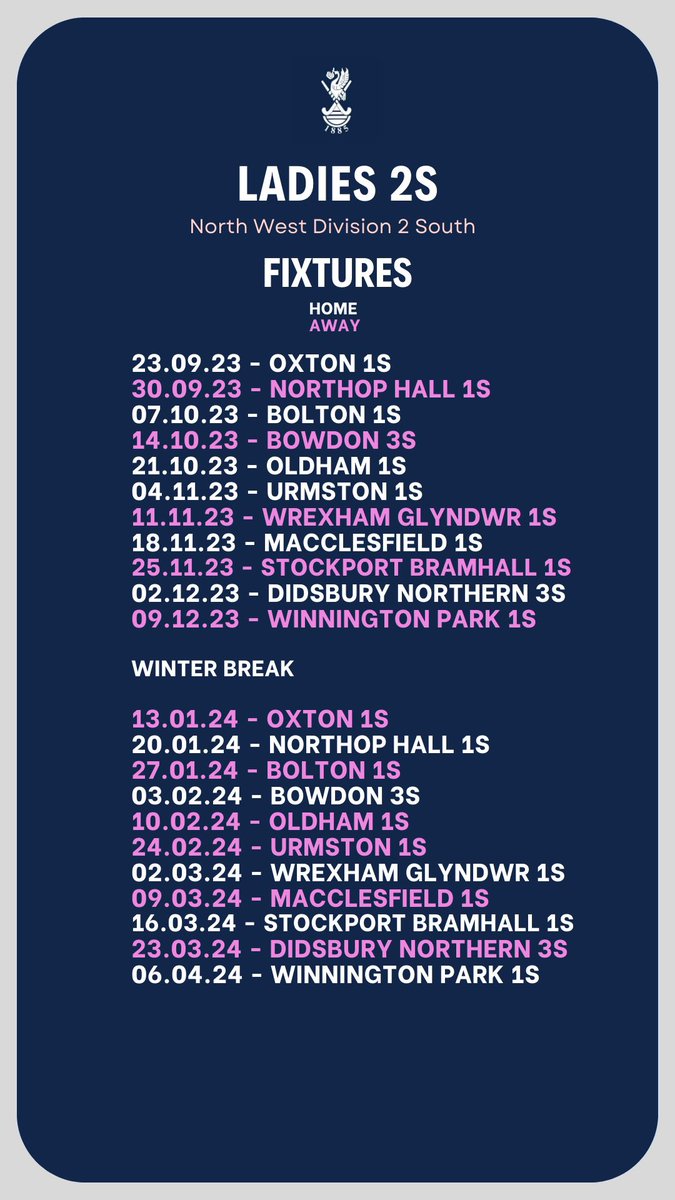 1885

LADIES 2S

North West Division 2 South

FIXTURES

HOME
AWAY

23.09.23 - OXTON 1S
30.09.23 - NORTHOP HALL 1S
07.10.23 - BOLTON 1S
14.10.23 - BOWDON 3S
21.10.23 - OLDHAM 1S
04.11.23 - URMSTON 1S
11.11.23 - WREXHAM GLYNDWR 1S
18.11.23 - MACCLESFIELD 1S
25.11.23 - STOCKPORT BRAMHALL 1S
02.12.23 - DIDSBURY NORTHERN 3S
09.12.23 - WINNINGTON PARK 1S

WINTER BREAK

13.01.24 - OXTON 1S
20.01.24 - NORTHOP HALL 1S
27.01.24 - BOLTON 1S
03.02.24 - BOWDON 3S
10.02.24 - OLDHAM 1S
24.02.24 - URMSTON 1S
02.03.24 - WREXHAM GLYNDWR 1S
09.03.24 - MACCLESFIELD 1S
16.03.24 - STOCKPORT BRAMHALL 1S
23.03.24 - DIDSBURY NORTHERN 3S
06.04.24 - WINNINGTON PARK 1S